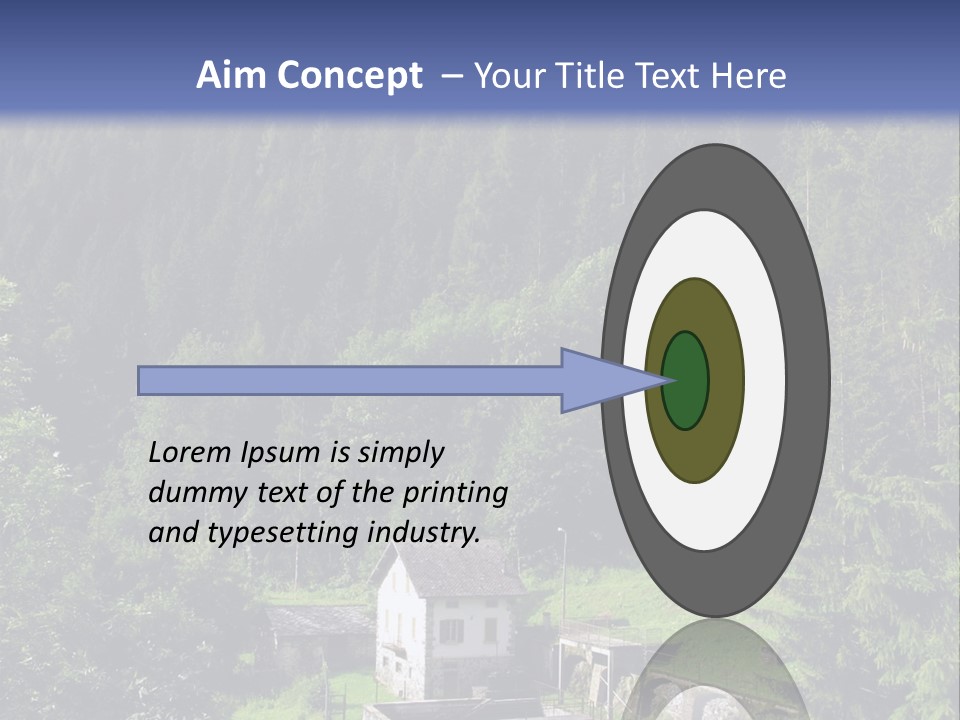 Aim Concept – Your Title Text Here

Lorem Ipsum is simply dummy text of the printing and typesetting industry.